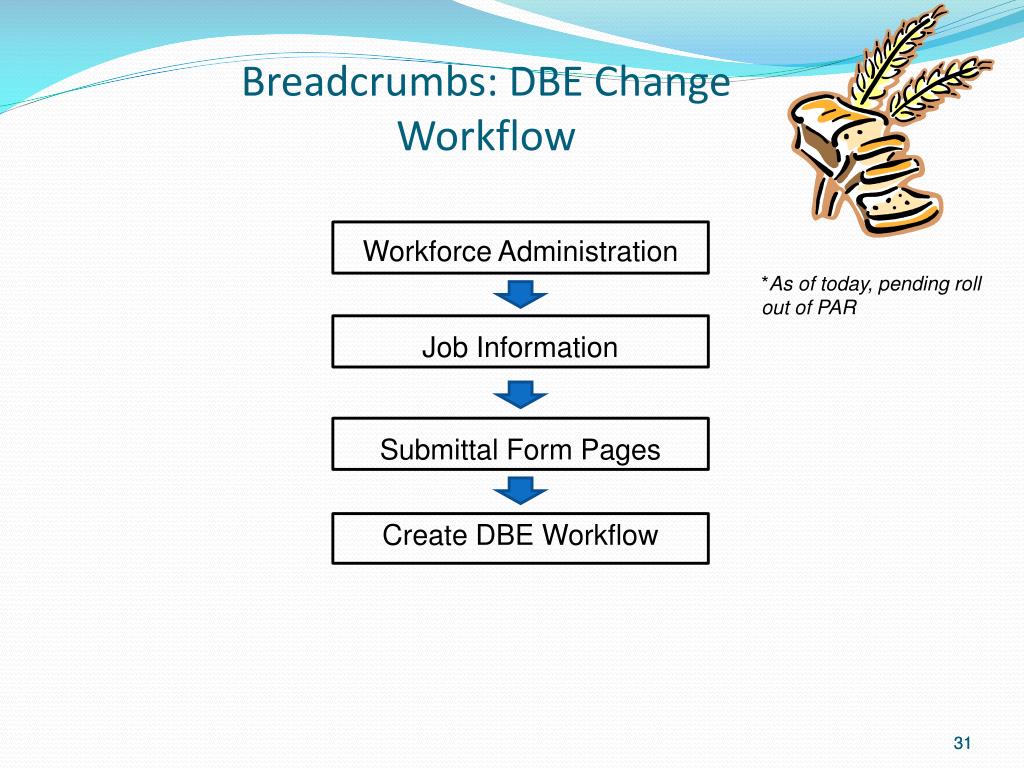 Breadcrumbs: DBE Change Workflow

Workforce Administration

Job Information

Submittal Form Pages

Create DBE Workflow

*As of today, pending roll out of PAR

31